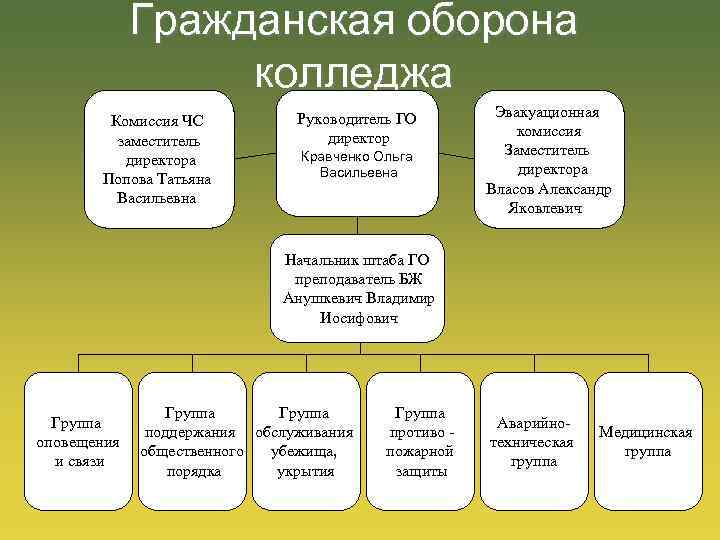 Гражданская оборона колледжа

Комиссия ЧС заместитель директора Попова Татьяна Васильевна

Руководитель ГО директор Кравченко Ольга Васильевна

Эвакуационная комиссия Заместитель директора Власов Александр Яковлевич

Начальник штаба ГО преподаватель БЖ Анушкевич Владимир Иосифович

Группа оповещения и связи

Группа поддержания общественного порядка

Группа обслуживания убежища, укрытия

Группа противо - пожарной защиты

Аварийно-техническая группа

Медицинская группа